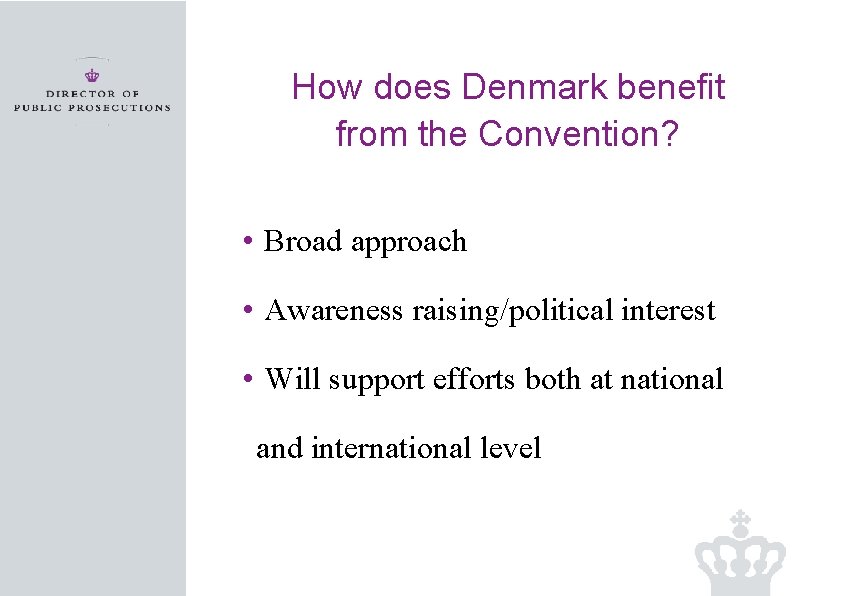 DIRECTOR OF
PUBLIC PROSECUTIONS

How does Denmark benefit from the Convention?

• Broad approach

• Awareness raising/political interest

• Will support efforts both at national and international level